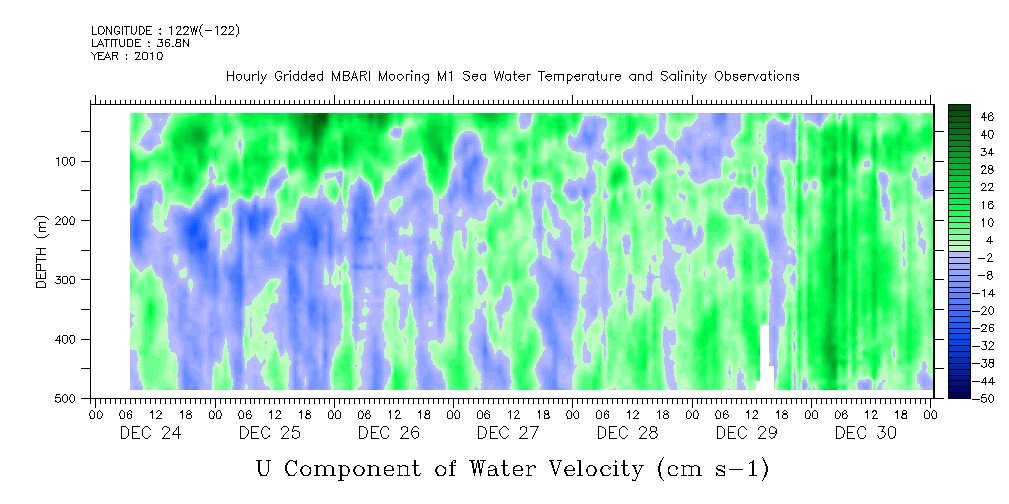 LONGITUDE : 122W(-122)
LATITUDE : 36.8N
YEAR : 2010

Hourly Gridded MBARI Mooring M1 Sea Water Temperature and Salinity Observations

DEPTH (m)

100
200
300
400
500

46
40
34
28
22
16
10
4
-2
-8
-14
-20
-26
-32
-38
-44
-50

00 06 12 18 00 06 12 18 00 06 12 18 00 06 12 18 00 06 12 18 00 06 12 18 00 06 12 18 00

DEC 24 DEC 25 DEC 26 DEC 27 DEC 28 DEC 29 DEC 30

U Component of Water Velocity (cm s-1)